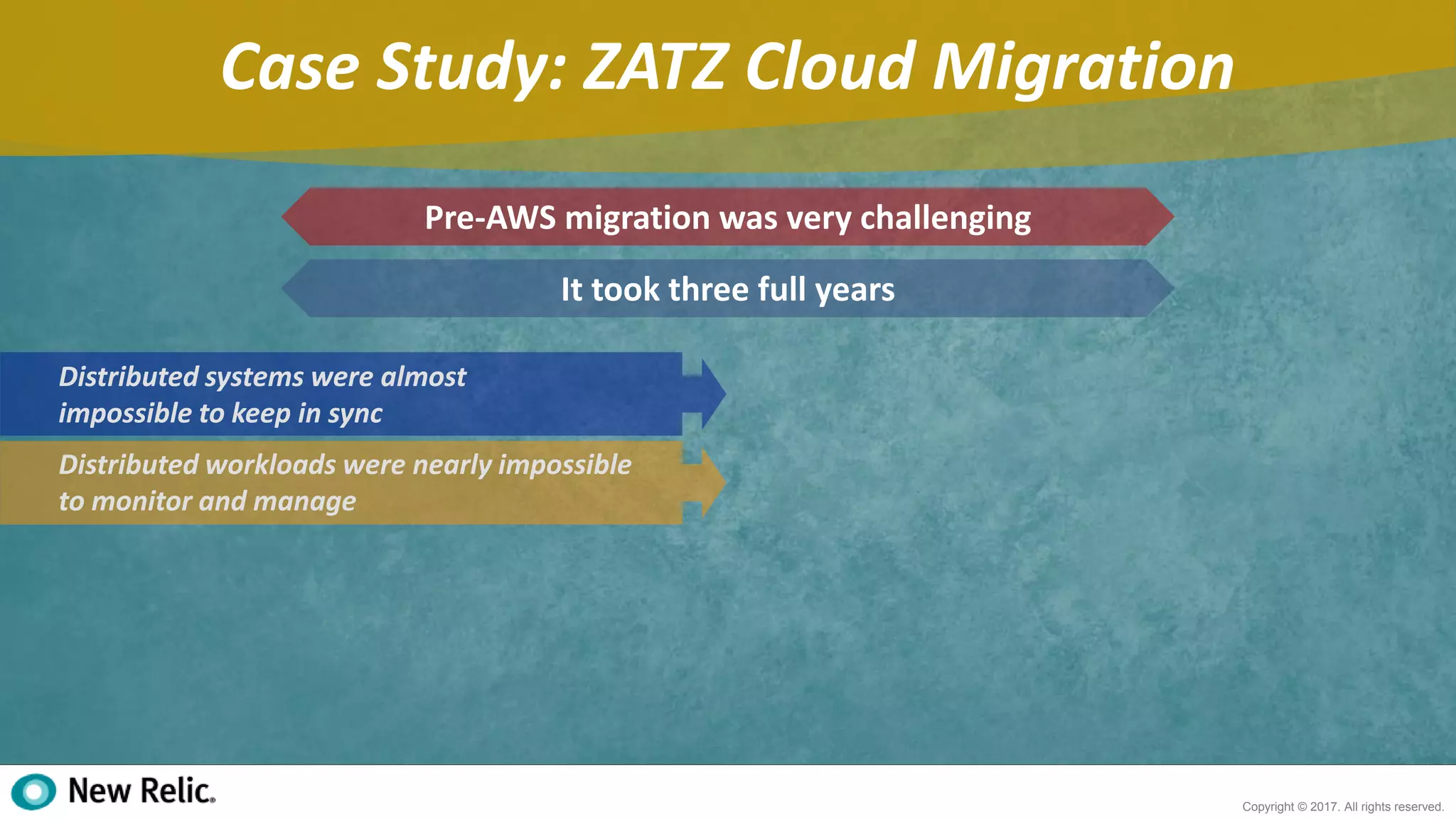 Case Study: ZATZ Cloud Migration

Pre-AWS migration was very challenging

It took three full years

Distributed systems were almost impossible to keep in sync

Distributed workloads were nearly impossible to monitor and manage

New Relic.

Copyright © 2017. All rights reserved.